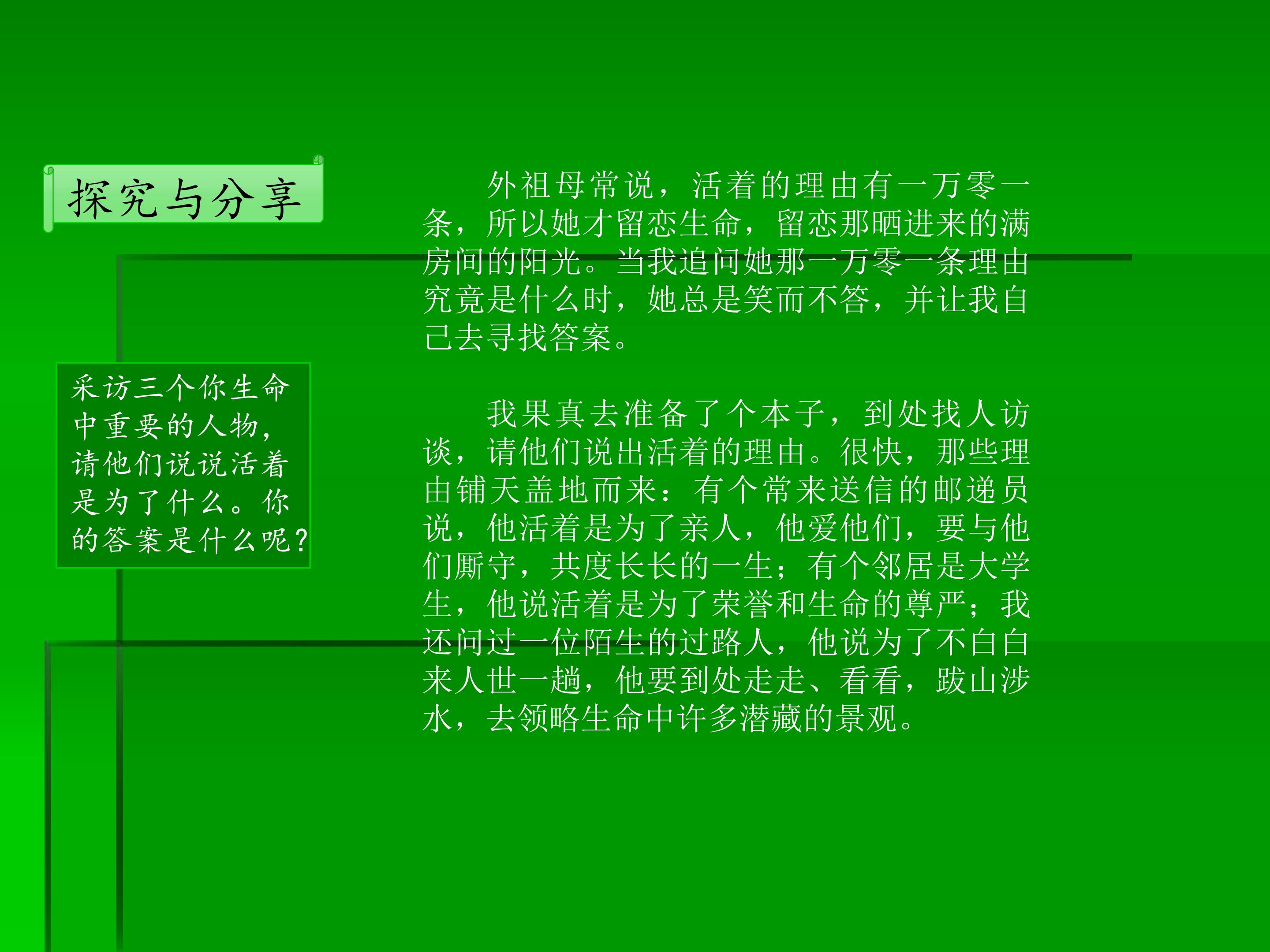 探究与分享

采访三个你生命中重要的人物，请他们说说活着是为了什么。你的答案是什么呢？

外祖母常说，活着的理由有一万零一条，所以她才留恋生命，留恋那晒进来的满房间的阳光。当我追问她那一万零一条理由究竟是什么时，她总是笑而不答，并让我自己去寻找答案。

我果真去准备了个本子，到处找人访谈，请他们说出活着的理由。很快，那些理由铺天盖地而来：有个常来送信的邮递员说，他活着是为了亲人，他爱他们，要与他们厮守，共度长长的一生；有个邻居是大学生，他说活着是为了荣誉和生命的尊严；我还问过一位陌生的过路人，他说为了不白白来人世一趟，他要到处走走、看看，跋山涉水，去领略生命中许多潜藏的景观。